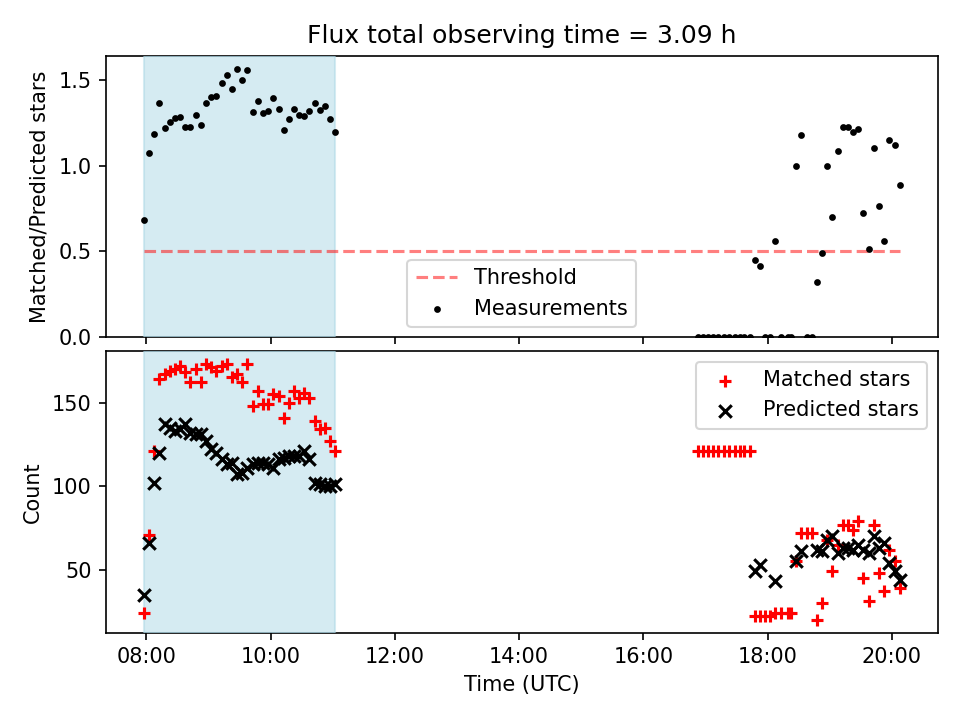 Flux total observing time = 3.09 h

Matched/Predicted stars

1.5
1.0
0.5
0.0

Threshold
Measurements

Count

150
100
50

Matched stars
Predicted stars

08:00
10:00
12:00
14:00
16:00
18:00
20:00

Time (UTC)